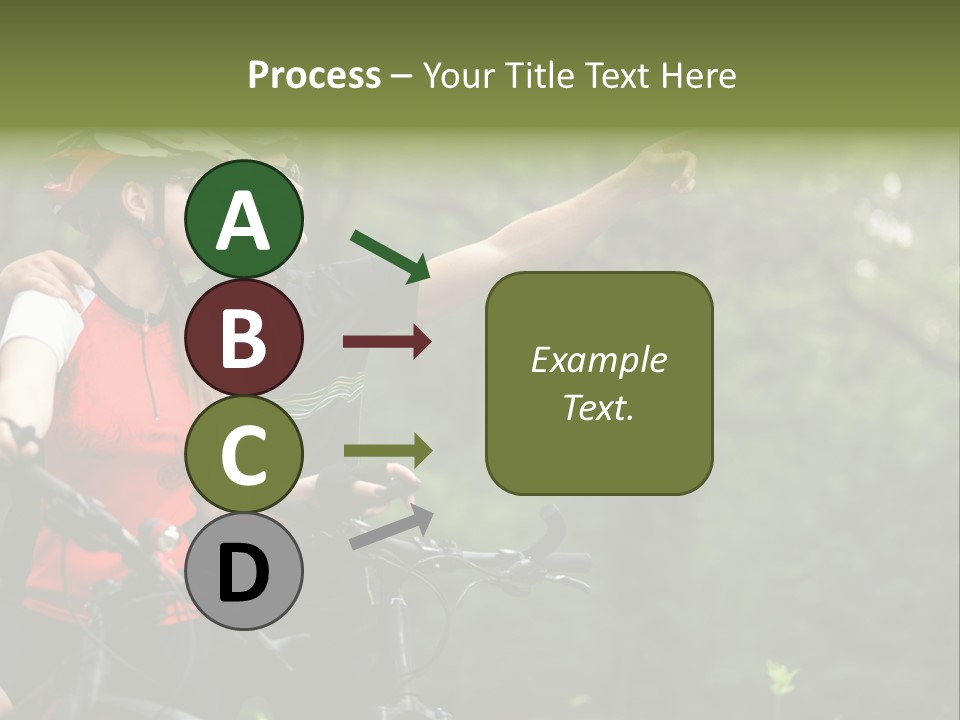 Process – Your Title Text Here

A

B

C

D

Example Text.